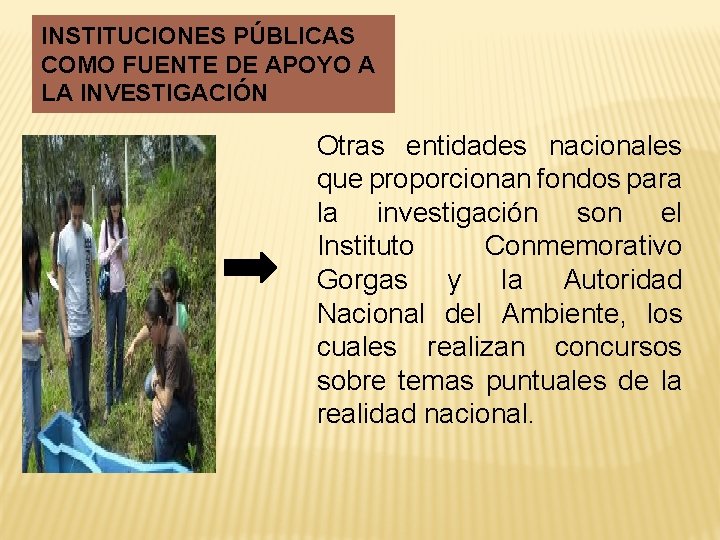 INSTITUCIONES PÚBLICAS COMO FUENTE DE APOYO A LA INVESTIGACIÓN

Otras entidades nacionales que proporcionan fondos para la investigación son el Instituto Conmemorativo Gorgas y la Autoridad Nacional del Ambiente, los cuales realizan concursos sobre temas puntuales de la realidad nacional.